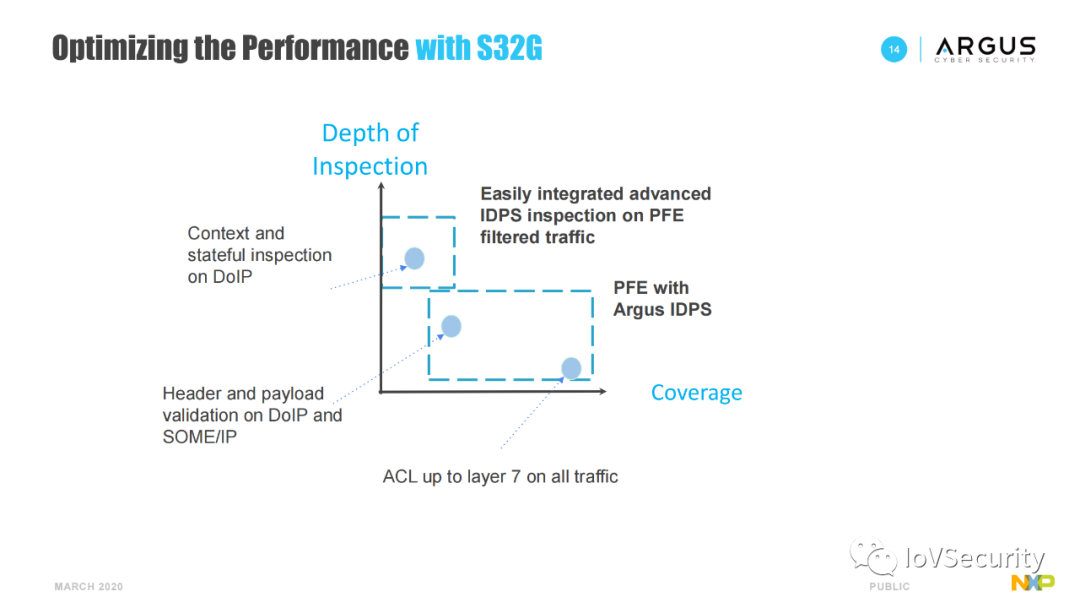 Optimizing the Performance with S32G

14

ARGUS
CYBER SECURITY

Depth of Inspection

Easily integrated advanced IDPS inspection on PFE filtered traffic

Context and stateful inspection on DoIP

PFE with Argus IDPS

Header and payload validation on DoIP and SOME/IP

Coverage

ACL up to layer 7 on all traffic

IoVSecurity

MARCH 2020

PUBLIC

NXP